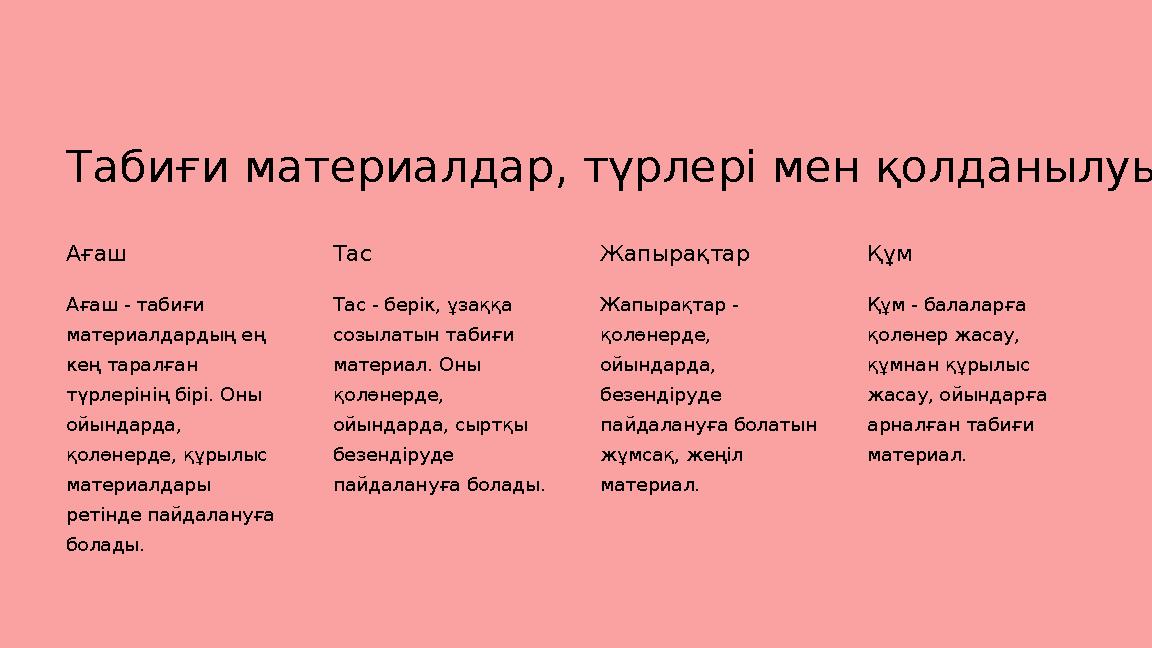 Табиғи материалдар, түрлері мен қолданылуы

Ағаш

Ағаш - табиғи материалдардың ең кең таралған түрлерінің бірі. Оны ойындарда, қолөнерде, құрылыс материалдары ретінде пайдалануға болады.

Тас

Тас - берік, ұзаққа созылатын табиғи материал. Оны қолөнерде, ойындарда, сыртқы безендіруде пайдалануға болады.

Жапырақтар

Жапырақтар - қолөнерде, ойындарда, безендіруде пайдалануға болатын жұмсақ, жеңіл материал.

Құм

Құм - балаларға қолөнер жасау, құмнан құрылыс жасау, ойындарға арналған табиғи материал.